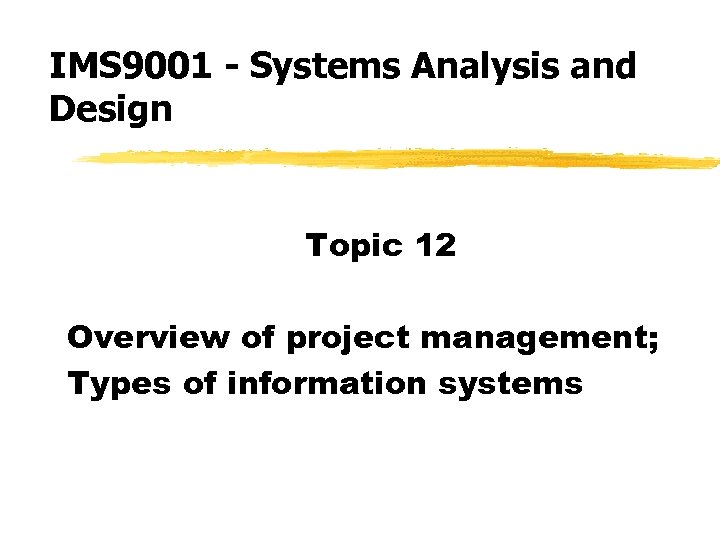 IMS9001 - Systems Analysis and Design

Topic 12

Overview of project management;
Types of information systems